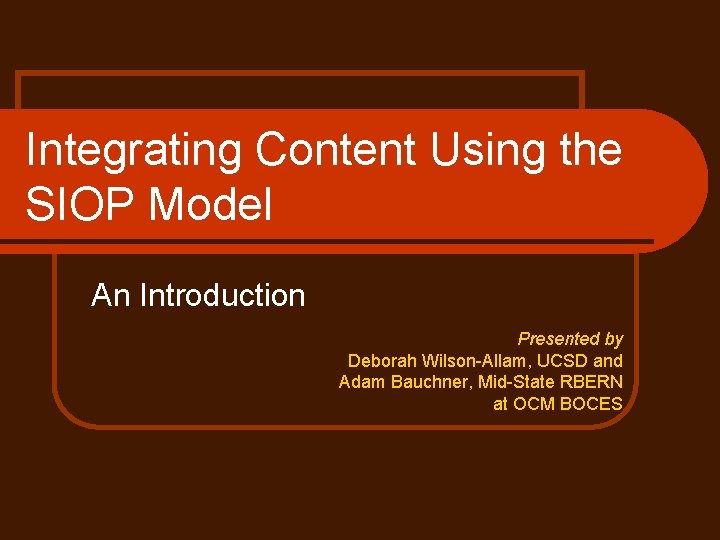 Integrating Content Using the SIOP Model

An Introduction

Presented by
Deborah Wilson-Allam, UCSD and
Adam Bauchner, Mid-State RBERN
at OCM BOCES